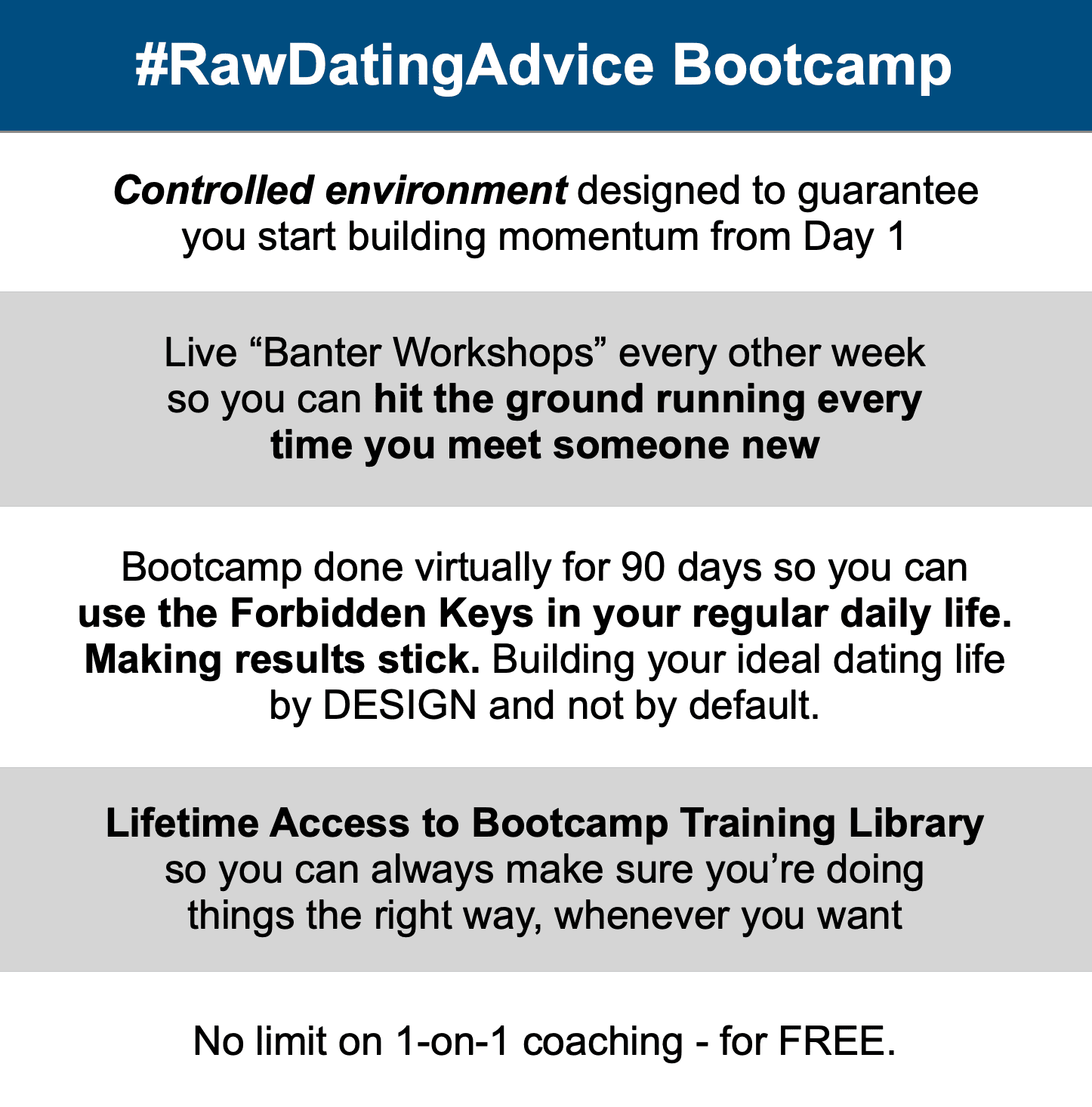 #RawDatingAdvice Bootcamp

Controlled environment designed to guarantee you start building momentum from Day 1

Live “Banter Workshops” every other week so you can hit the ground running every time you meet someone new

Bootcamp done virtually for 90 days so you can use the Forbidden Keys in your regular daily life. Making results stick. Building your ideal dating life by DESIGN and not by default.

Lifetime Access to Bootcamp Training Library so you can always make sure you’re doing things the right way, whenever you want

No limit on 1-on-1 coaching - for FREE.